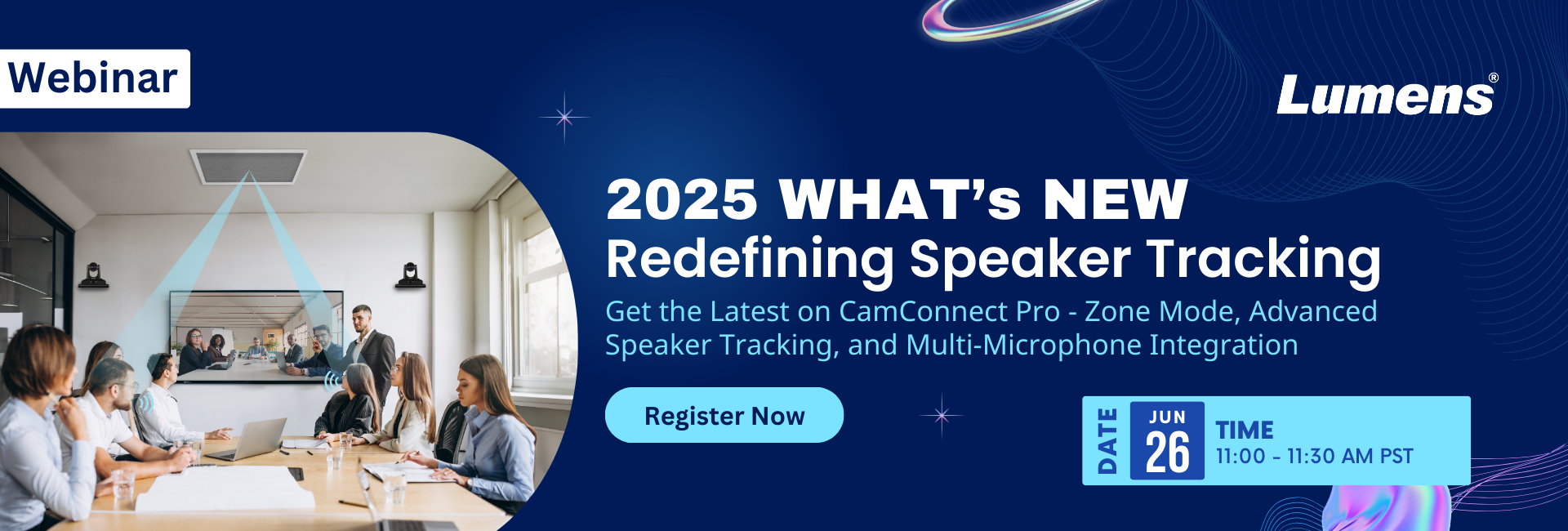 Webinar

Lumens®

2025 WHAT's NEW
Redefining Speaker Tracking

Get the Latest on CamConnect Pro - Zone Mode, Advanced Speaker Tracking, and Multi-Microphone Integration

Register Now

DATE
JUN
26

TIME
11:00 - 11:30 AM PST